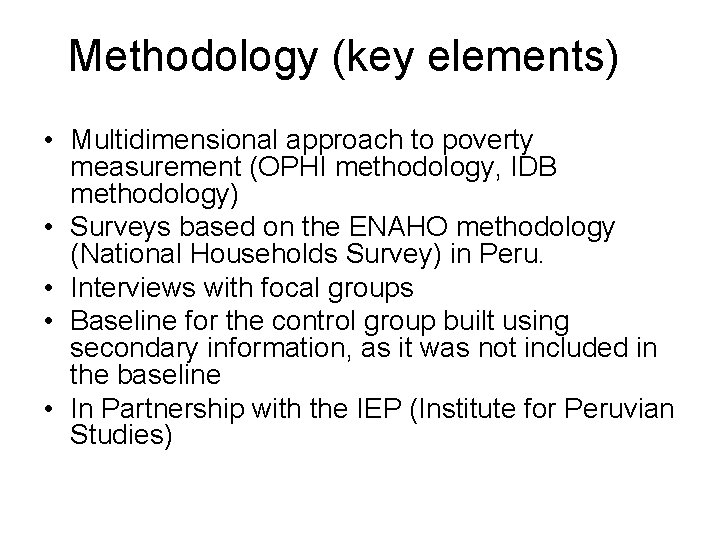 Methodology (key elements)

• Multidimensional approach to poverty measurement (OPHI methodology, IDB methodology)
• Surveys based on the ENAHO methodology (National Households Survey) in Peru.
• Interviews with focal groups
• Baseline for the control group built using secondary information, as it was not included in the baseline
• In Partnership with the IEP (Institute for Peruvian Studies)